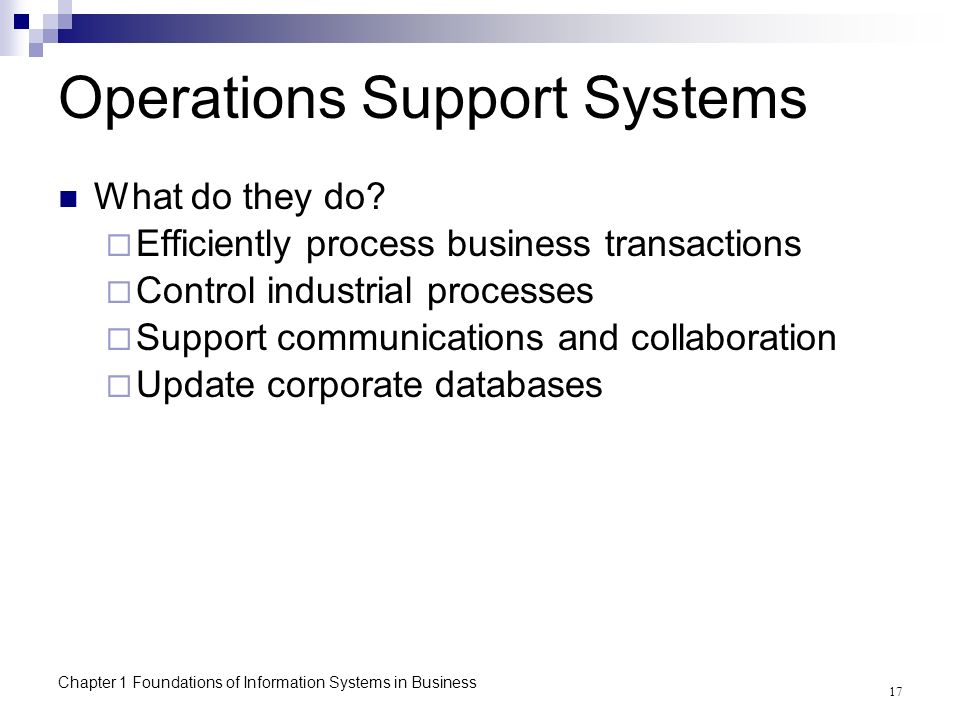 Operations Support Systems

What do they do?

Efficiently process business transactions

Control industrial processes

Support communications and collaboration

Update corporate databases

Chapter 1 Foundations of Information Systems in Business

17